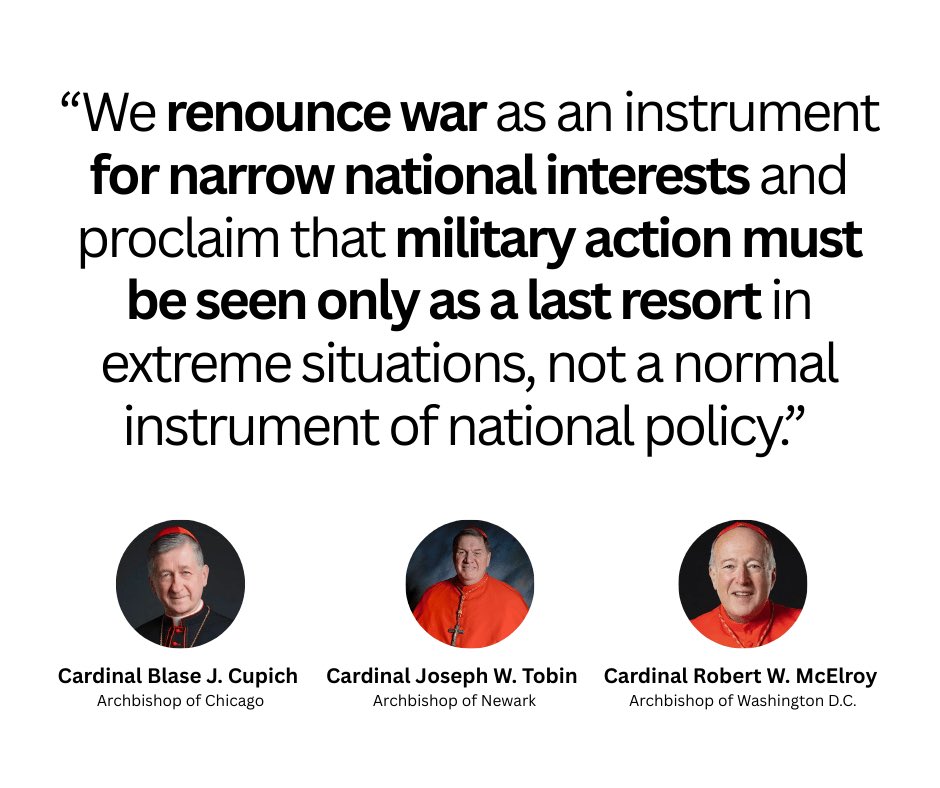 “We renounce war as an instrument for narrow national interests and proclaim that military action must be seen only as a last resort in extreme situations, not a normal instrument of national policy.”

Cardinal Blase J. Cupich
Archbishop of Chicago

Cardinal Joseph W. Tobin
Archbishop of Newark

Cardinal Robert W. McElroy
Archbishop of Washington D.C.